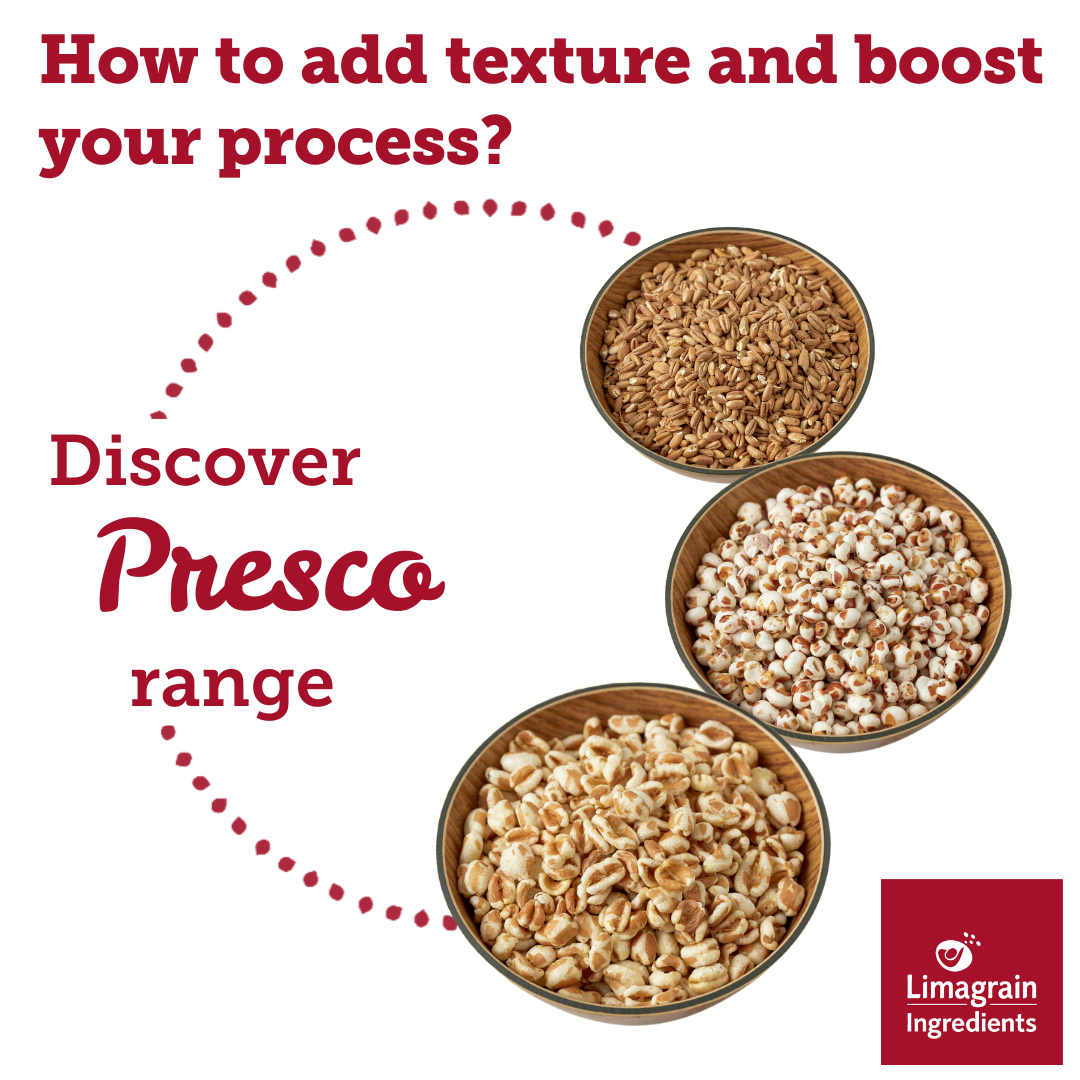 How to add texture and boost your process?

Discover
Presco
range

Limagrain
Ingredients